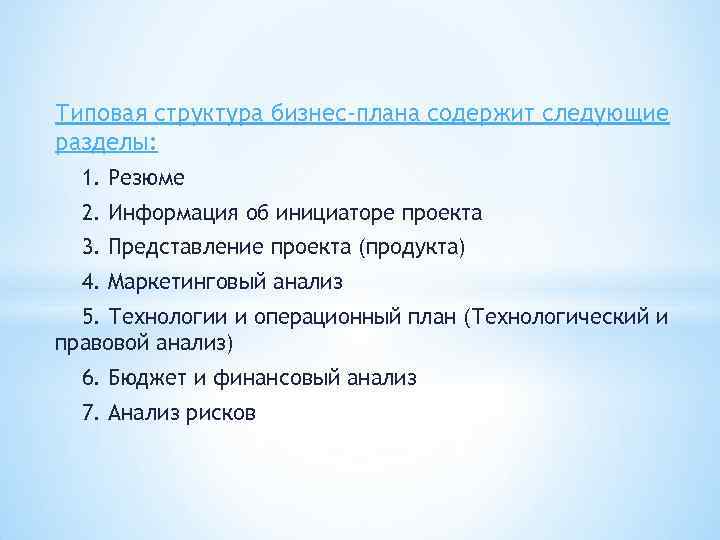 Типовая структура бизнес-плана содержит следующие разделы:

1. Резюме

2. Информация об инициаторе проекта

3. Представление проекта (продукта)

4. Маркетинговый анализ

5. Технологии и операционный план (Технологический и правовой анализ)

6. Бюджет и финансовый анализ

7. Анализ рисков